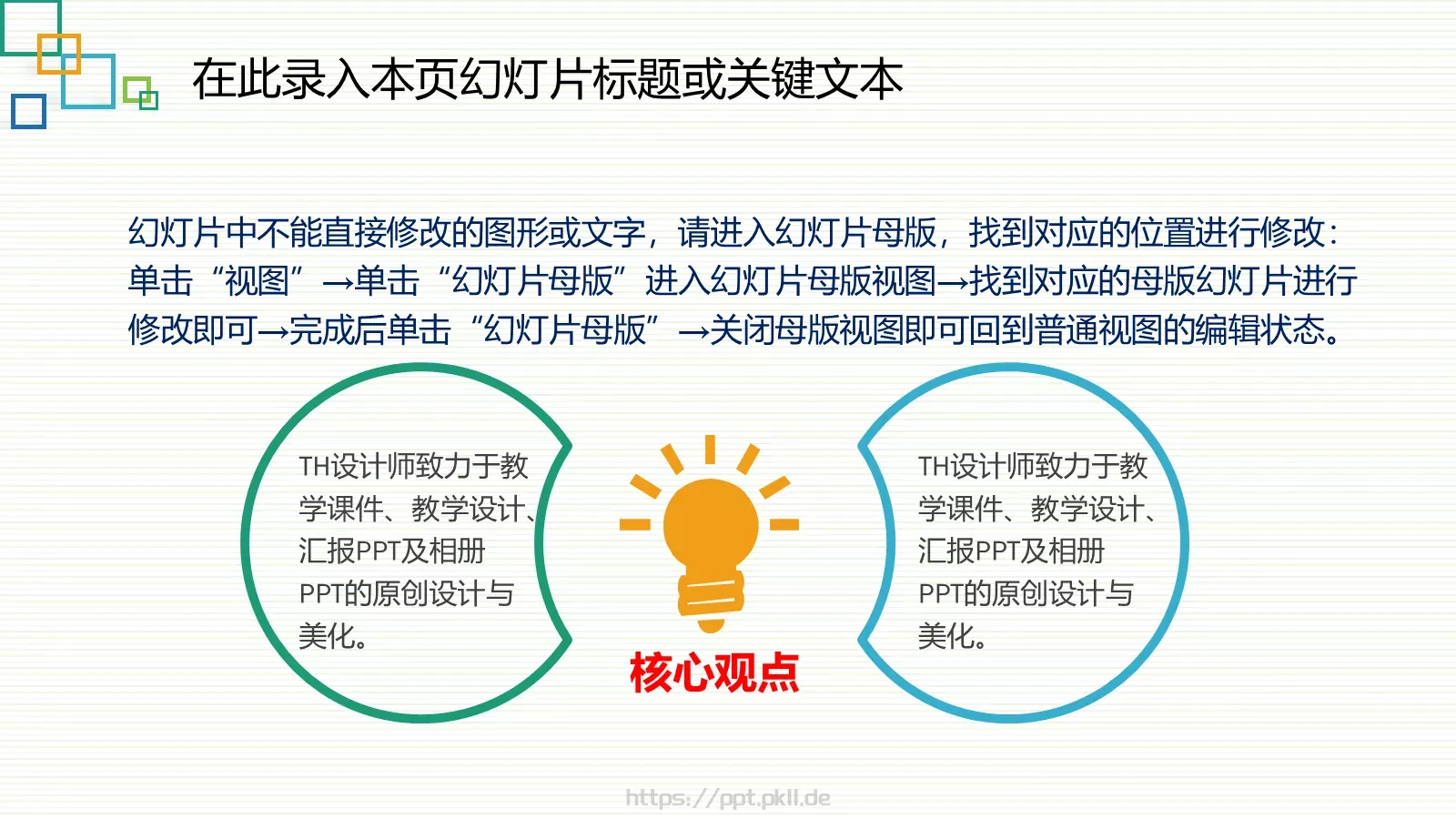 在此录入本页幻灯片标题或关键文本

幻灯片中不能直接修改的图形或文字，请进入幻灯片母版，找到对应的位置进行修改：单击“视图”→单击“幻灯片母版”进入幻灯片母版视图→找到对应的母版幻灯片进行修改即可→完成后单击“幻灯片母版”→关闭母版视图即可回到普通视图的编辑状态。

TH设计师致力于教学课件、教学设计、汇报PPT及相册PPT的原创设计与美化。

核心观点

TH设计师致力于教学课件、教学设计、汇报PPT及相册PPT的原创设计与美化。

https://ppt.pkll.de